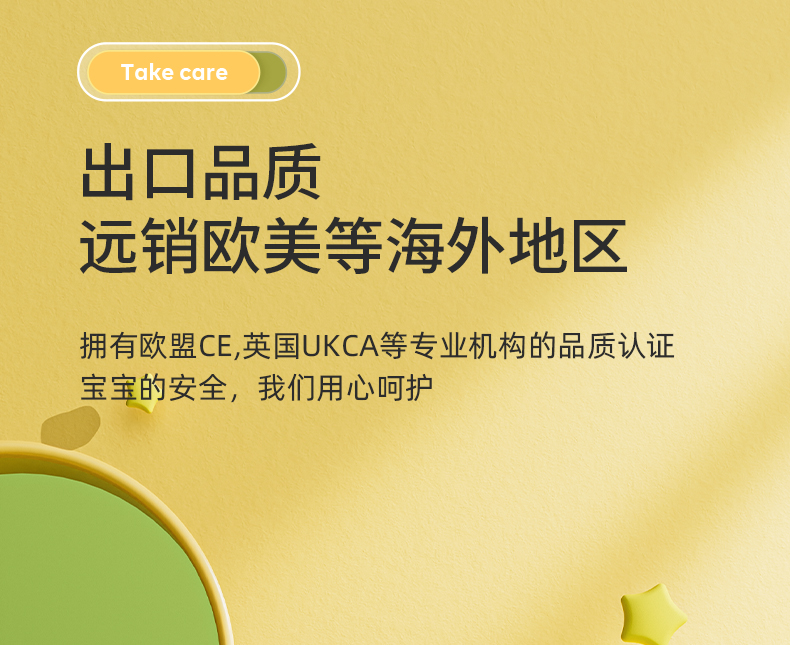 Take care

出口品质
远销欧美等海外地区

拥有欧盟CE,英国UKCA等专业机构的品质认证
宝宝的安全，我们用心呵护